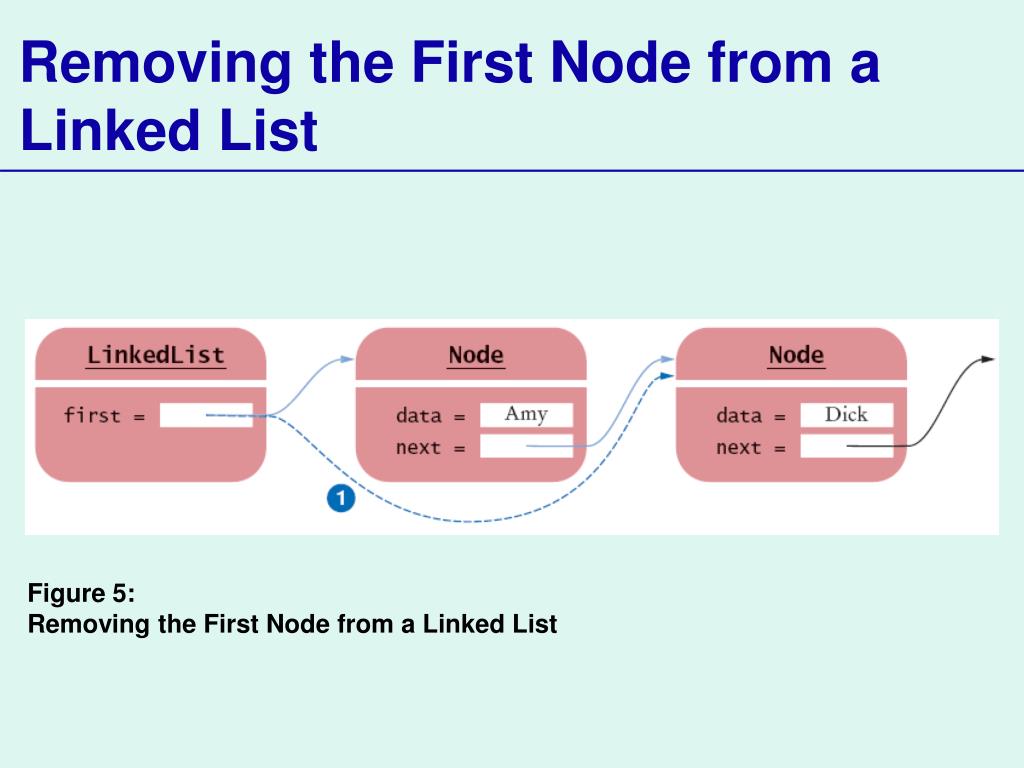 Removing the First Node from a Linked List

LinkedList
first =

Node
data = Amy
next =

Node
data = Dick
next =

1

Figure 5:
Removing the First Node from a Linked List